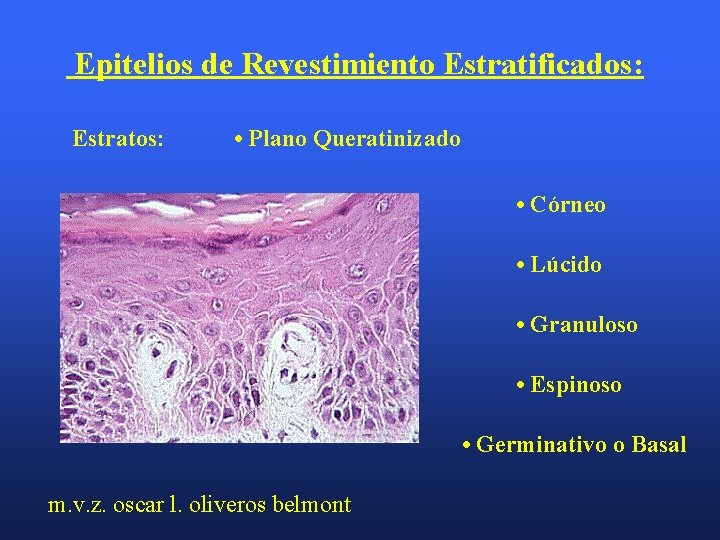 Epitelios de Revestimiento Estratificados:

Estratos: • Plano Queratinizado

• Córneo

• Lúcido

• Granuloso

• Espinoso

• Germinativo o Basal

m.v.z. oscar l. oliveros belmont